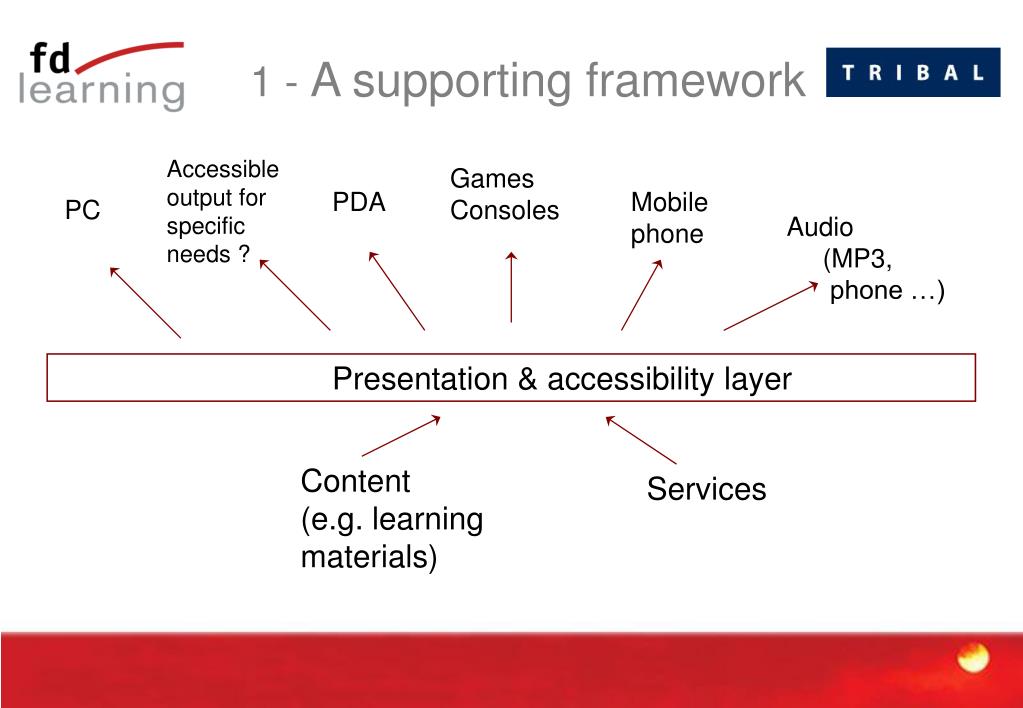 fd learning

1 - A supporting framework

TRIBAL

PC

Accessible output for specific needs ?

PDA

Games Consoles

Mobile phone

Audio (MP3, phone …)

Presentation & accessibility layer

Content (e.g. learning materials)

Services